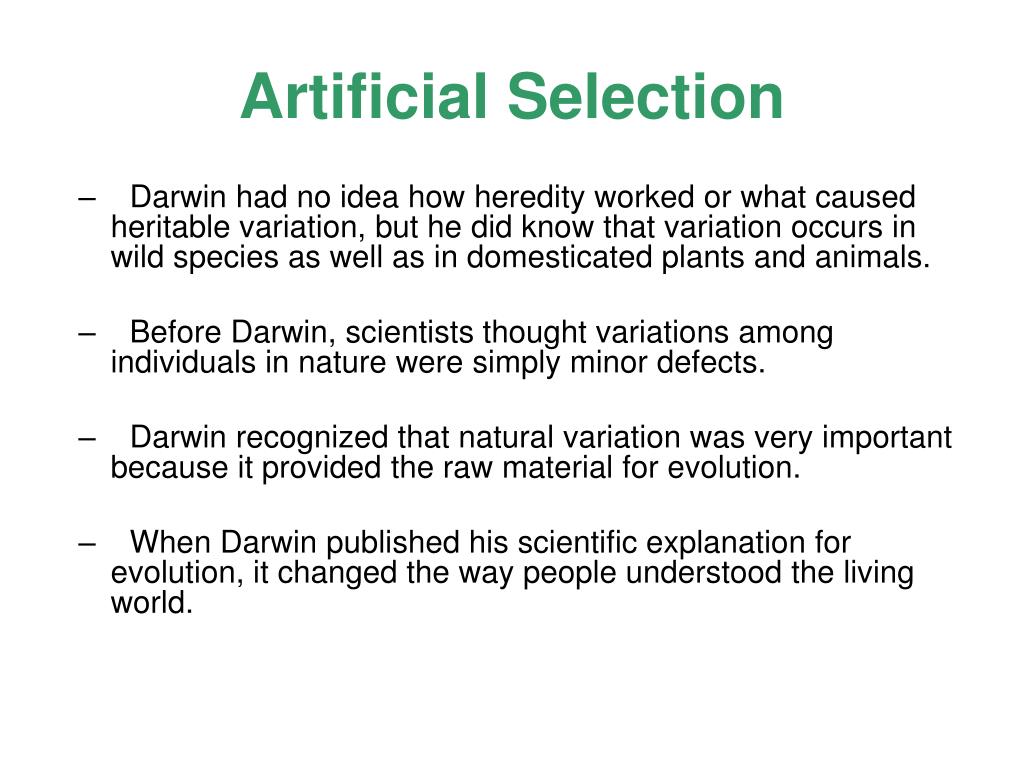 Artificial Selection

– Darwin had no idea how heredity worked or what caused heritable variation, but he did know that variation occurs in wild species as well as in domesticated plants and animals.

– Before Darwin, scientists thought variations among individuals in nature were simply minor defects.

– Darwin recognized that natural variation was very important because it provided the raw material for evolution.

– When Darwin published his scientific explanation for evolution, it changed the way people understood the living world.